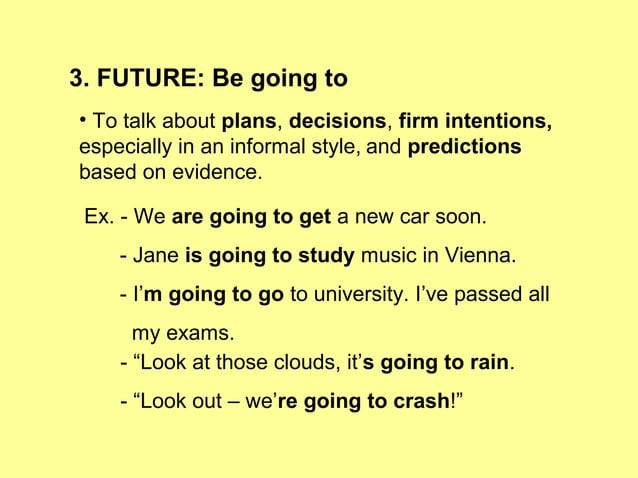 3. FUTURE: Be going to

• To talk about plans, decisions, firm intentions, especially in an informal style, and predictions based on evidence.

Ex. - We are going to get a new car soon.

- Jane is going to study music in Vienna.

- I'm going to go to university. I've passed all my exams.

- "Look at those clouds, it's going to rain.

- "Look out – we're going to crash!"